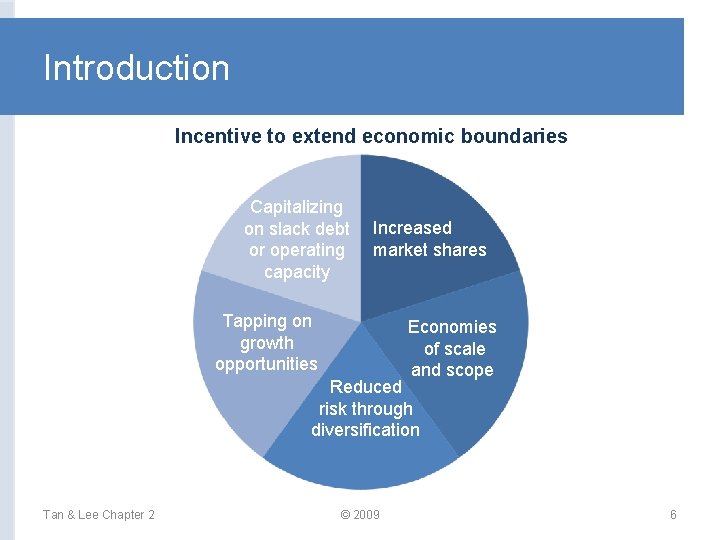 Introduction

Incentive to extend economic boundaries

Increased market shares

Economies of scale and scope

Reduced risk through diversification

Tapping on growth opportunities

Capitalizing on slack debt or operating capacity

Tan & Lee Chapter 2

© 2009

6